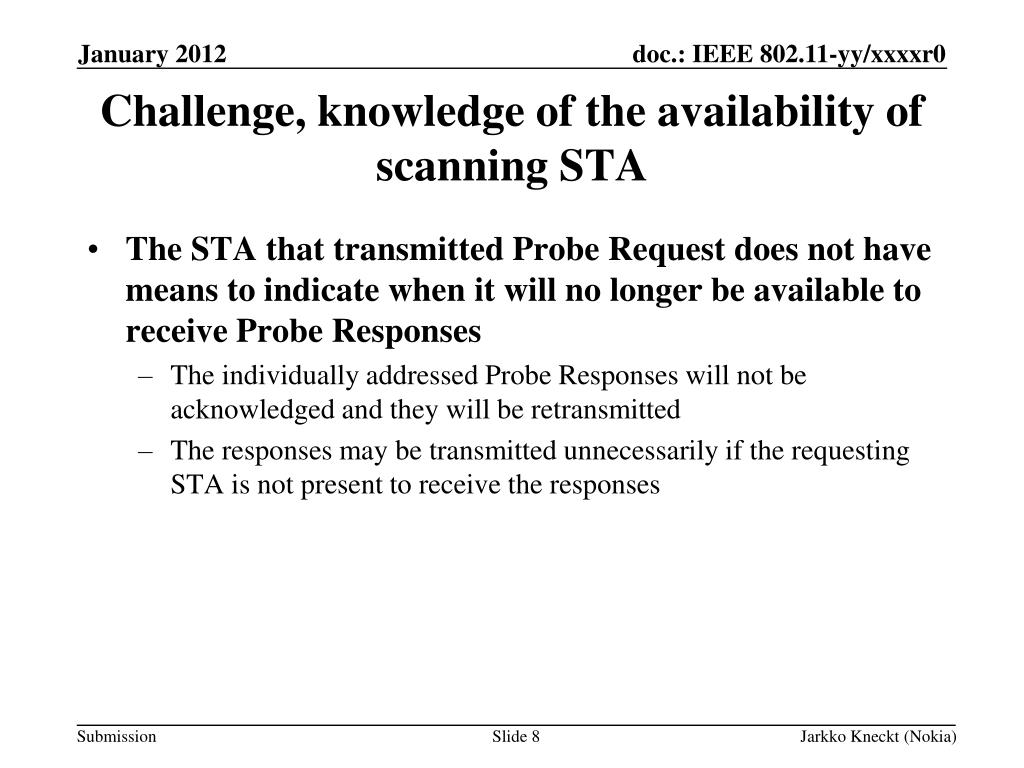 January 2012

doc.: IEEE 802.11-yy/xxxxr0

Challenge, knowledge of the availability of scanning STA

• The STA that transmitted Probe Request does not have means to indicate when it will no longer be available to receive Probe Responses
– The individually addressed Probe Responses will not be acknowledged and they will be retransmitted
– The responses may be transmitted unnecessarily if the requesting STA is not present to receive the responses

Submission

Slide 8

Jarkko Kneckt (Nokia)